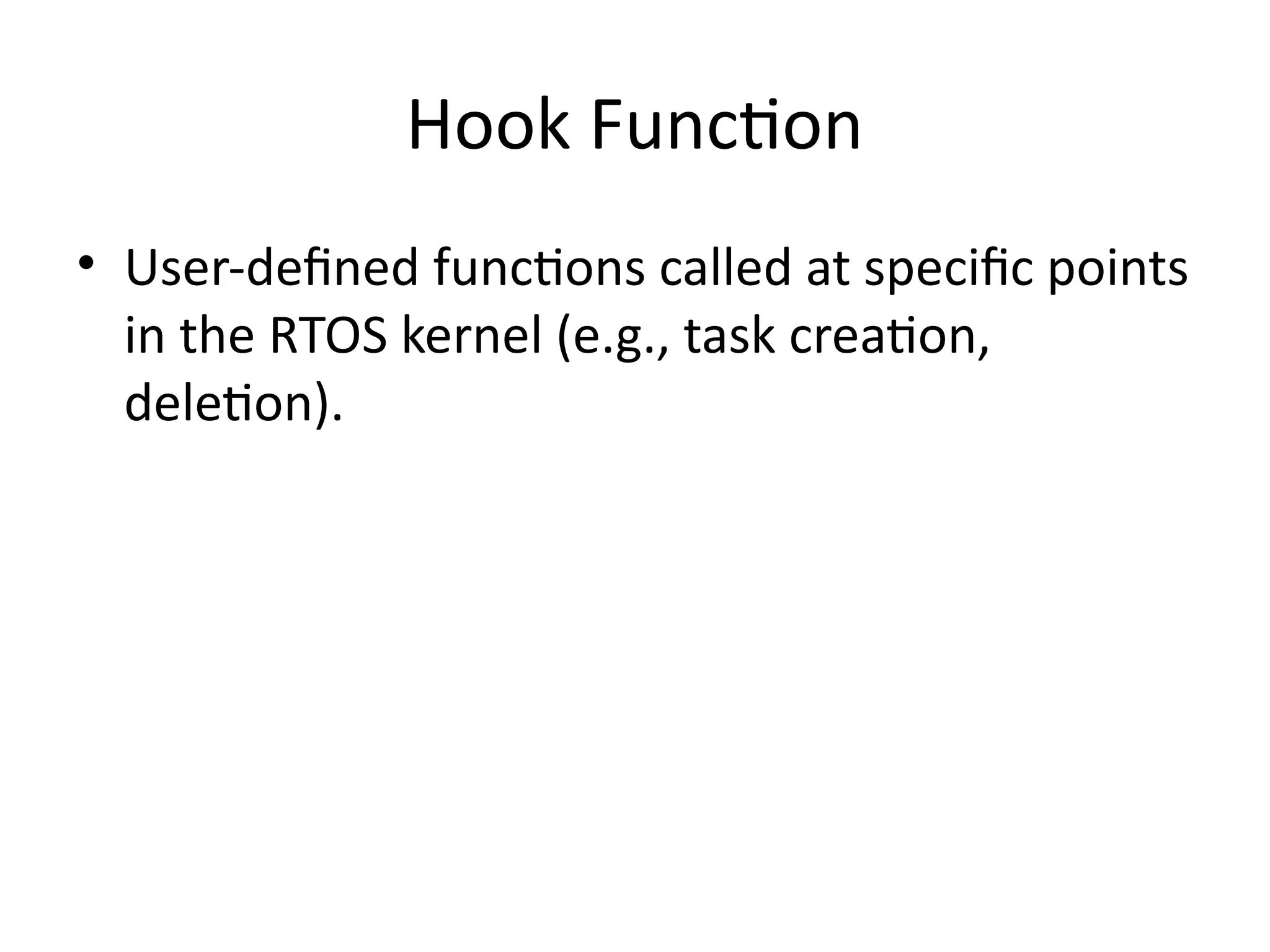 Hook Function

• User-defined functions called at specific points in the RTOS kernel (e.g., task creation, deletion).